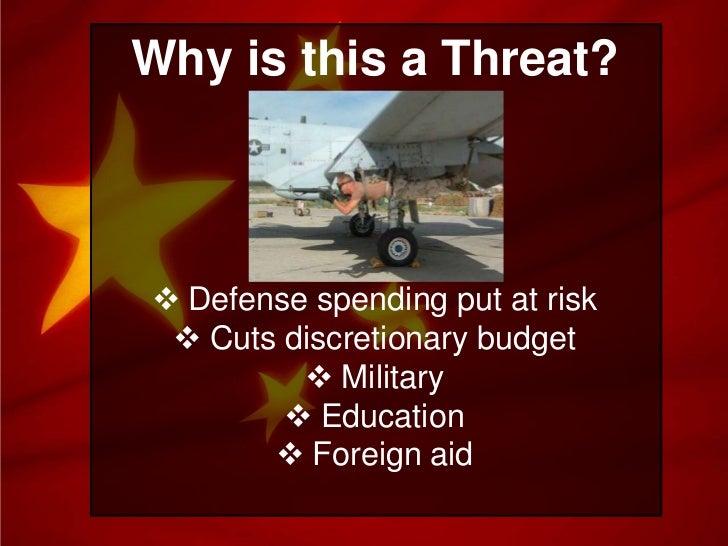 Why is this a Threat?

❖ Defense spending put at risk
❖ Cuts discretionary budget
❖ Military
❖ Education
❖ Foreign aid